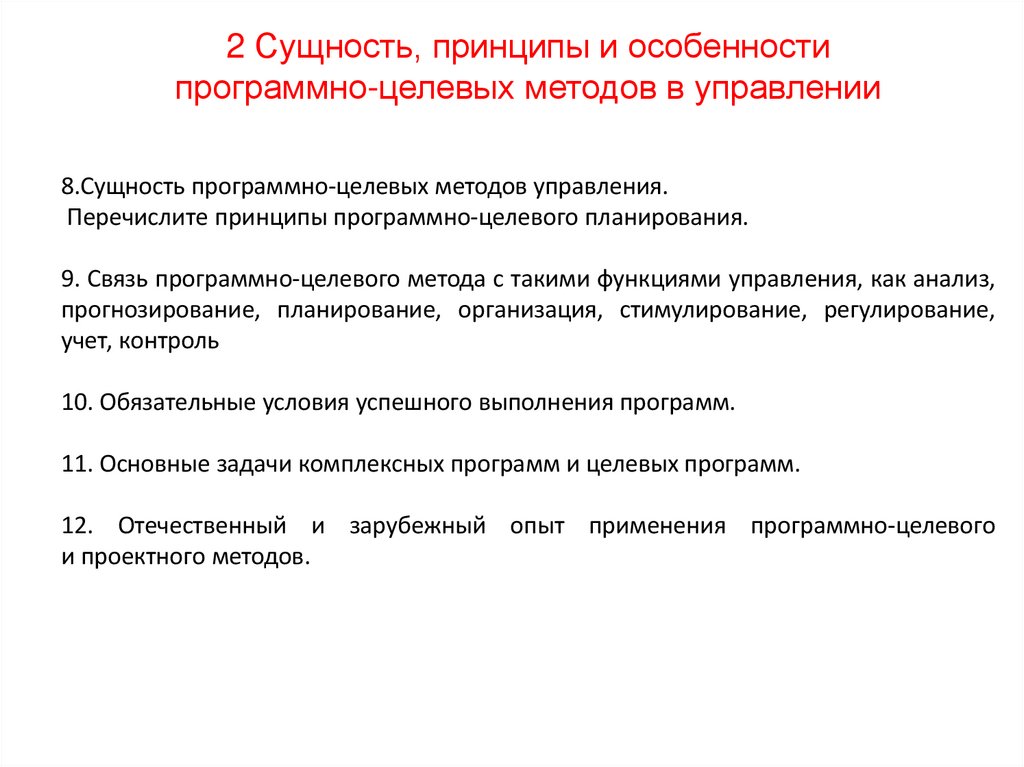 2 Сущность, принципы и особенности программно-целевых методов в управлении

8.Сущность программно-целевых методов управления.
Перечислите принципы программно-целевого планирования.

9. Связь программно-целевого метода с такими функциями управления, как анализ, прогнозирование, планирование, организация, стимулирование, регулирование, учет, контроль

10. Обязательные условия успешного выполнения программ.

11. Основные задачи комплексных программ и целевых программ.

12. Отечественный и зарубежный опыт применения программно-целевого и проектного методов.